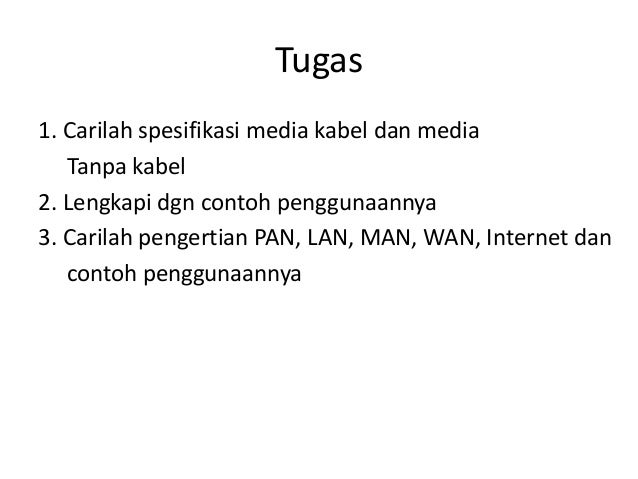 Tugas

1. Carilah spesifikasi media kabel dan media Tanpa kabel
2. Lengkapi dgn contoh penggunaannya
3. Carilah pengertian PAN, LAN, MAN, WAN, Internet dan contoh penggunaannya